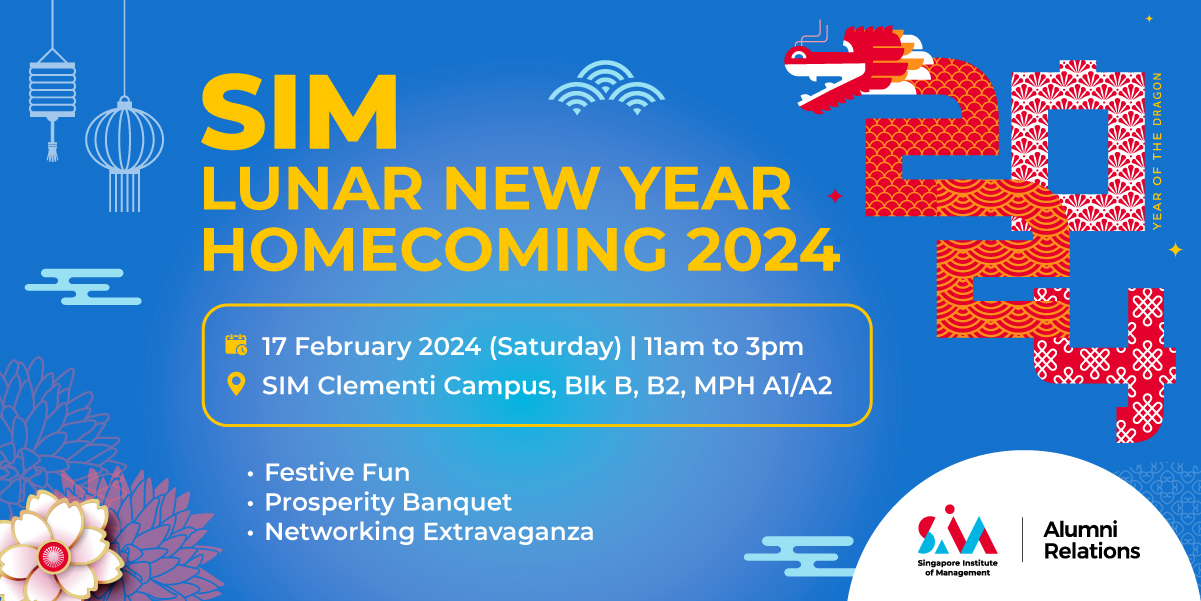 SIM
LUNAR NEW YEAR HOMECOMING 2024

2024
YEAR OF THE DRAGON

17 February 2024 (Saturday) | 11am to 3pm
SIM Clementi Campus, Blk B, B2, MPH A1/A2

• Festive Fun
• Prosperity Banquet
• Networking Extravaganza

SIM
Singapore Institute of Management
Alumni Relations